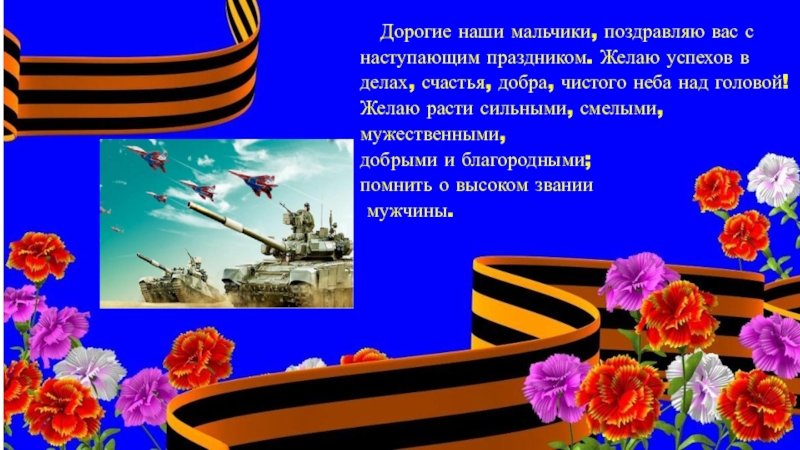 Дорогие наши мальчики, поздравляю вас с наступающим праздником. Желаю успехов в делах, счастья, добра, чистого неба над головой! Желаю расти сильными, смелыми, мужественными,
добрыми и благородными;
помнить о высоком звании
мужчины.